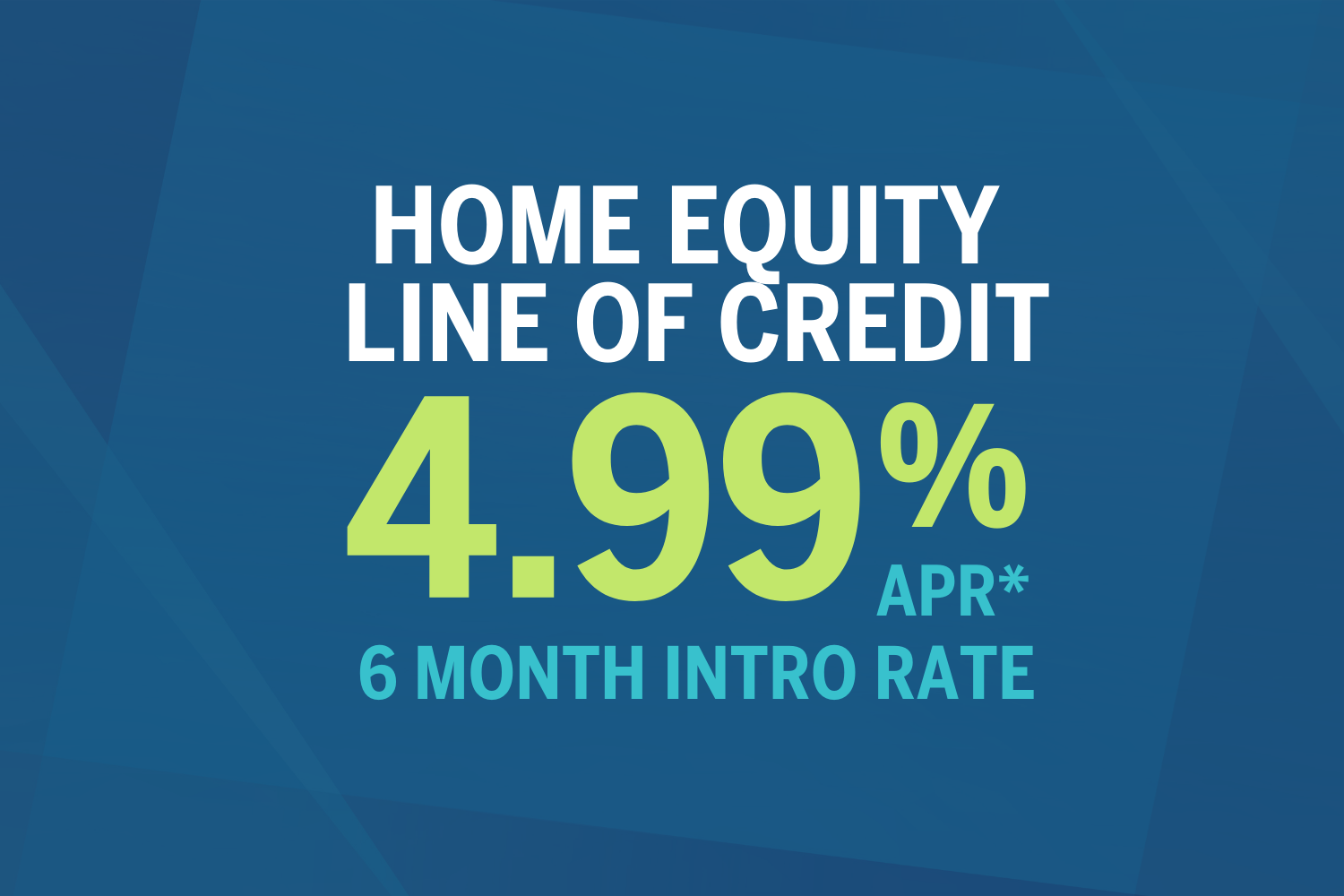 HOME EQUITY LINE OF CREDIT

4.99% APR*

6 MONTH INTRO RATE